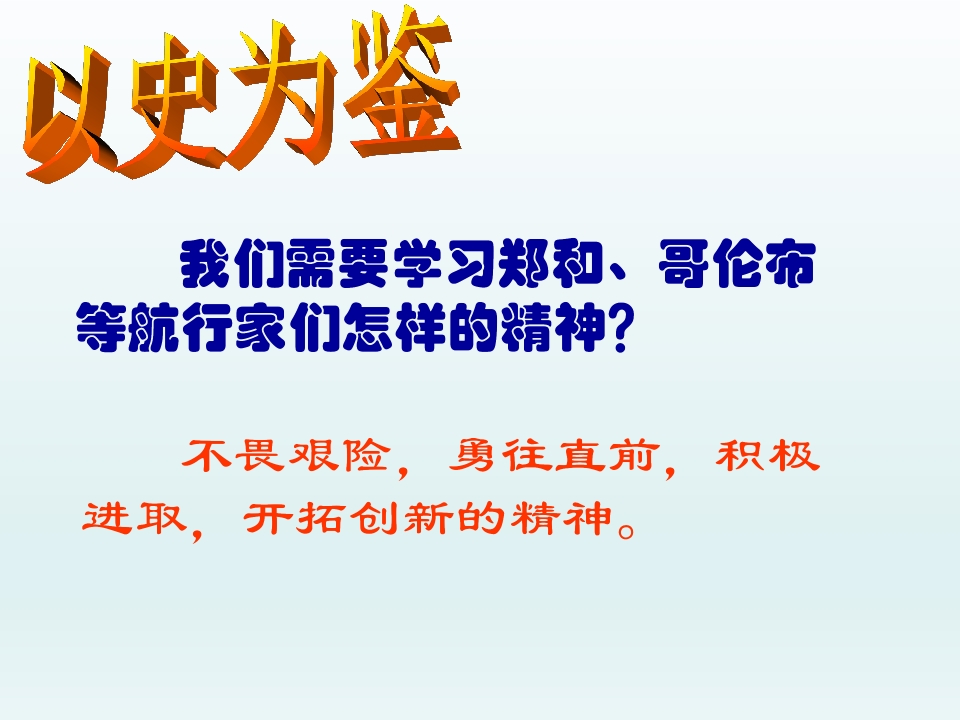 以史为鉴

我们需要学习郑和、哥伦布等航行家们怎样的精神？

不畏艰险，勇往直前，积极进取，开拓创新的精神。